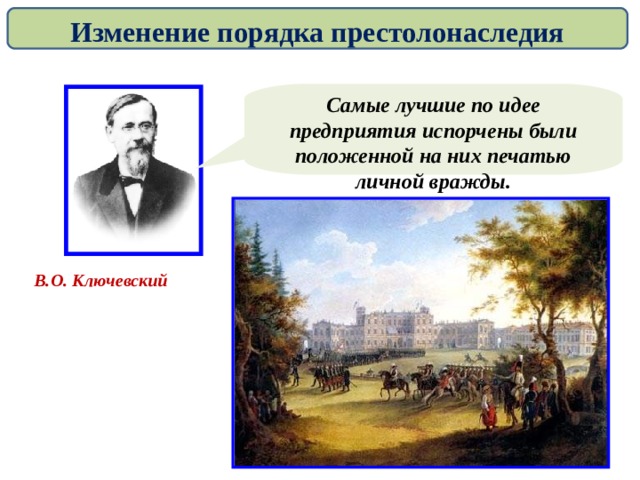 Изменение порядка престолонаследия

Самые лучшие по идее предприятия испорчены были положенной на них печатью личной вражды.

В.О. Ключевский